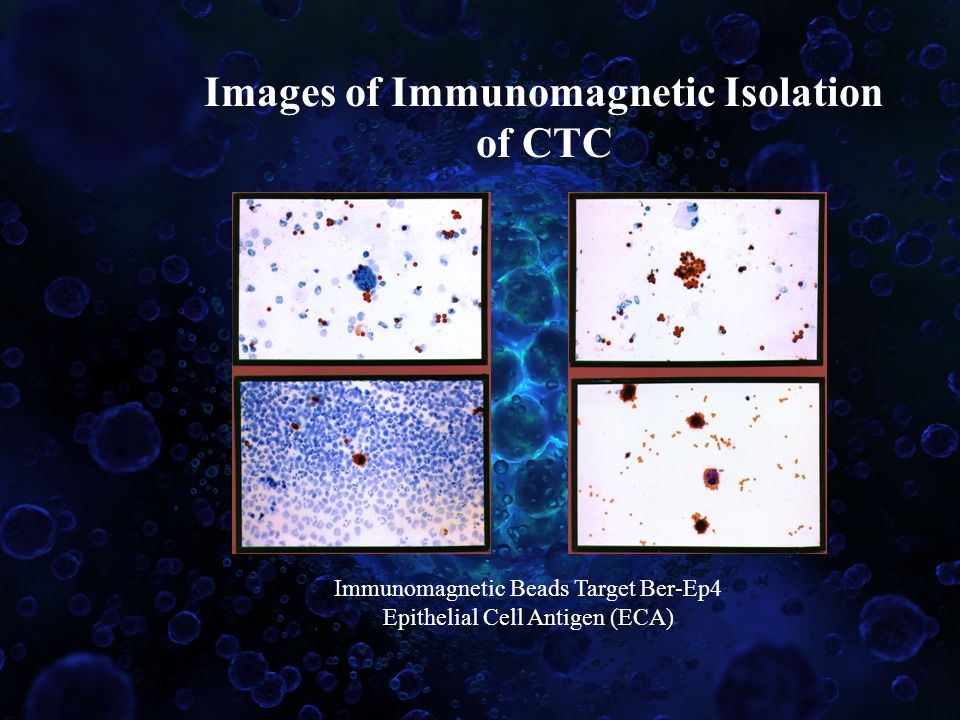 Images of Immunomagnetic Isolation of CTC

Immunomagnetic Beads Target Ber-Ep4
Epithelial Cell Antigen (ECA)